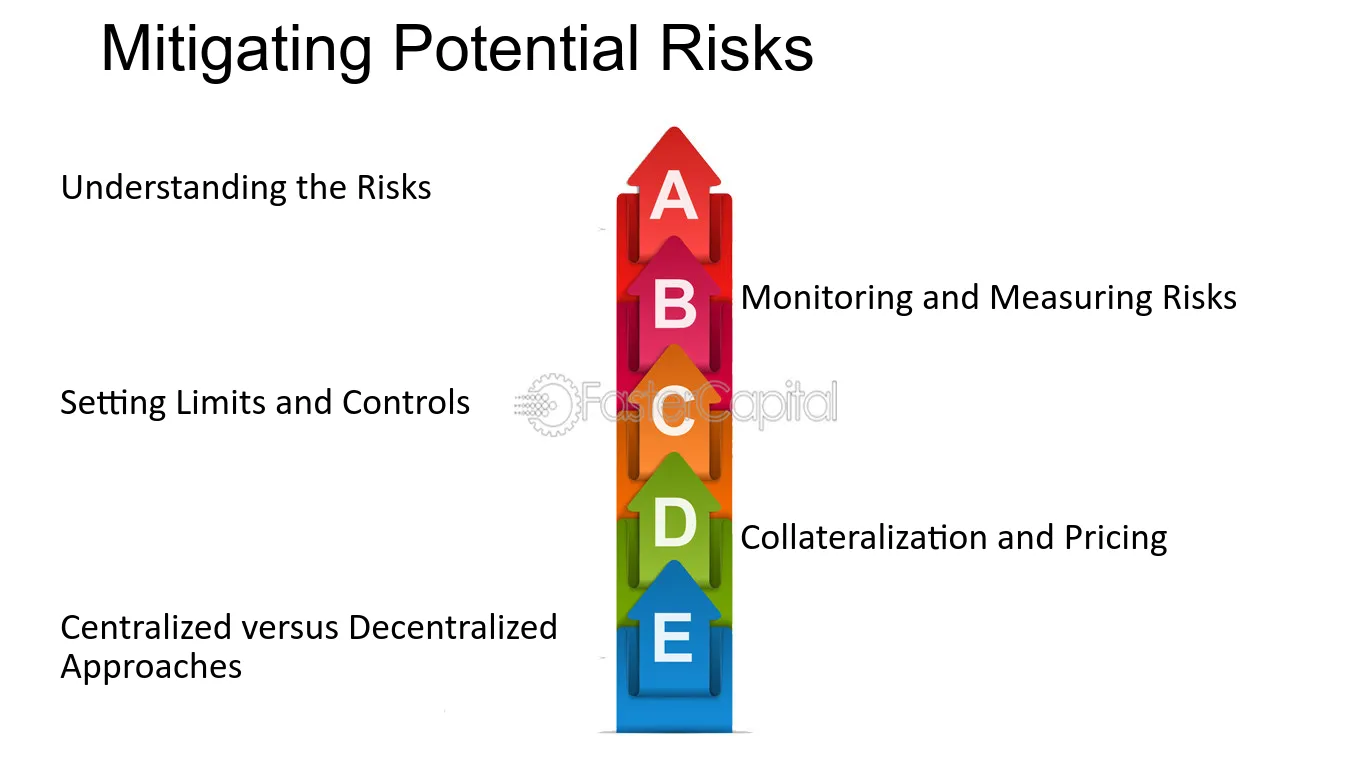 Mitigating Potential Risks

Understanding the Risks

A

B

Monitoring and Measuring Risks

Setting Limits and Controls

C

D

Collateralization and Pricing

Centralized versus Decentralized Approaches

E

FasterCapital